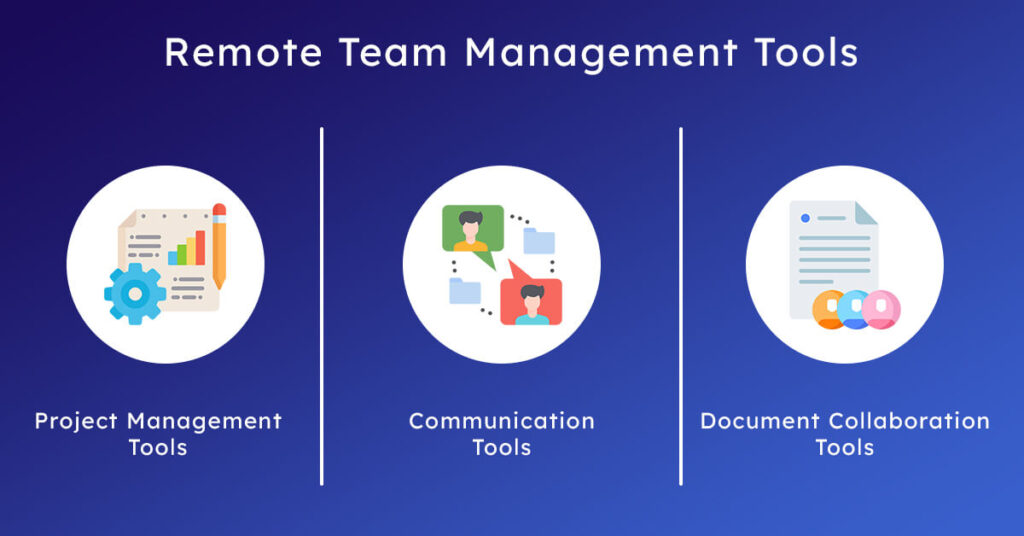 Remote Team Management Tools

Project Management Tools

Communication Tools

Document Collaboration Tools